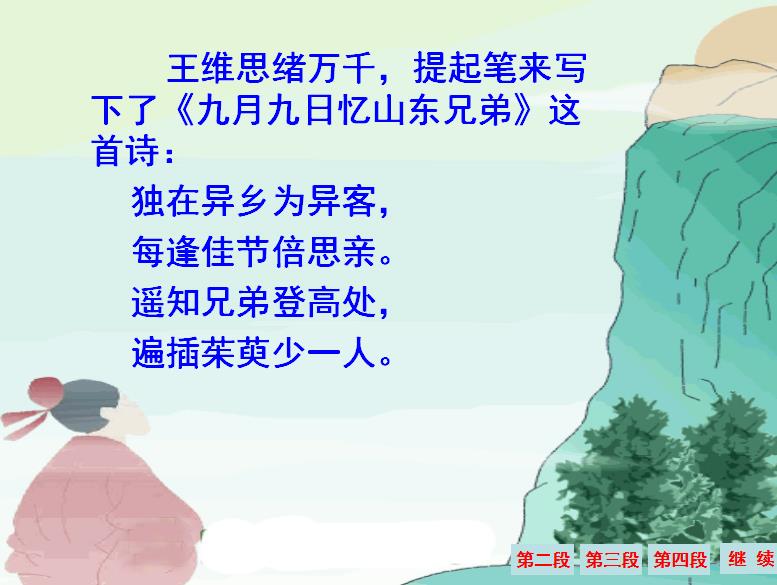 王维思绪万千，提起笔来写下了《九月九日忆山东兄弟》这首诗：

独在异乡为异客，
每逢佳节倍思亲。
遥知兄弟登高处，
遍插茱萸少一人。

第二段 第三段 第四段 继 续